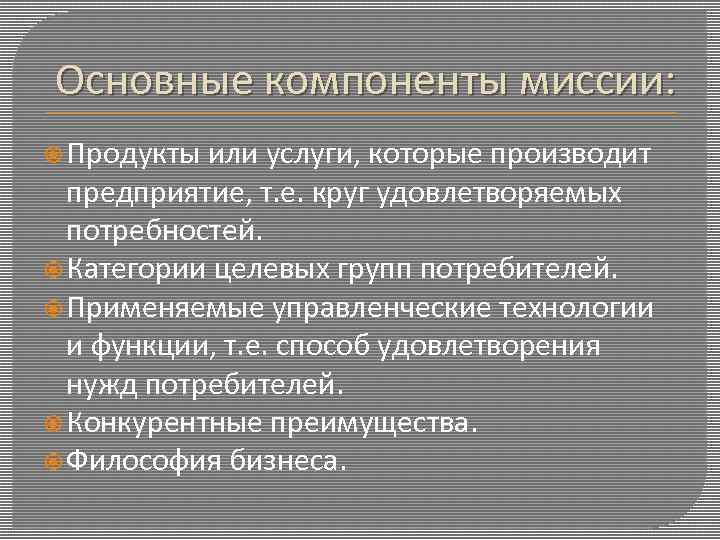 Основные компоненты миссии:

Продукты или услуги, которые производит предприятие, т.е. круг удовлетворяемых потребностей.

Категории целевых групп потребителей.

Применяемые управленческие технологии и функции, т.е. способ удовлетворения нужд потребителей.

Конкурентные преимущества.

Философия бизнеса.